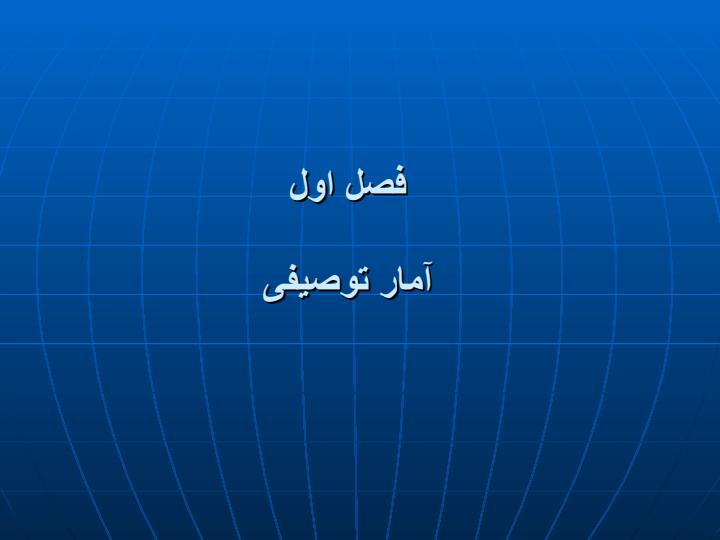 فصل اول

آمار توصیفی